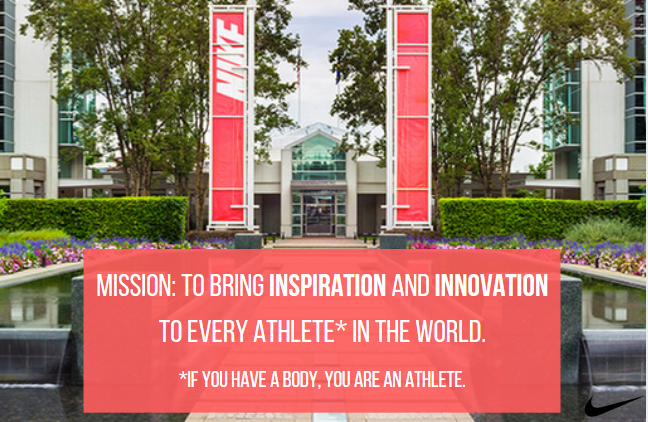 NIKE

MISSION: TO BRING INSPIRATION AND INNOVATION TO EVERY ATHLETE* IN THE WORLD.

*IF YOU HAVE A BODY, YOU ARE AN ATHLETE.